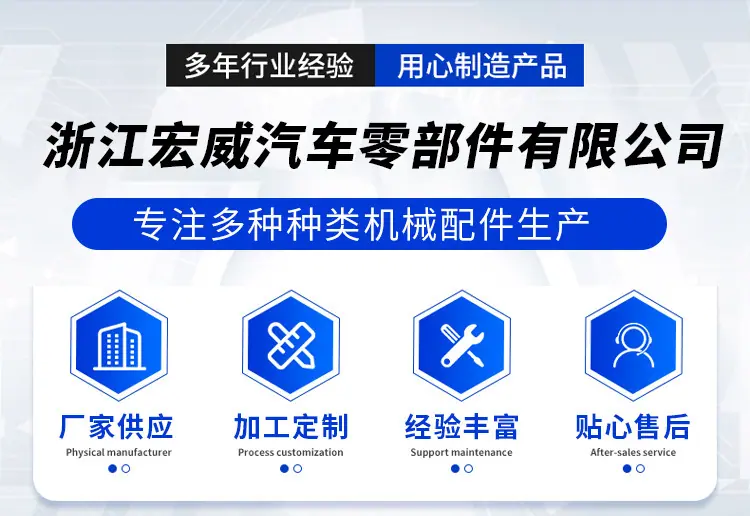 多年行业经验 用心制造产品

浙江宏威汽车零部件有限公司

专注多种种类机械配件生产

厂家供应
Physical manufacturer

加工定制
Process customization

经验丰富
Support maintenance

贴心售后
After-sales service